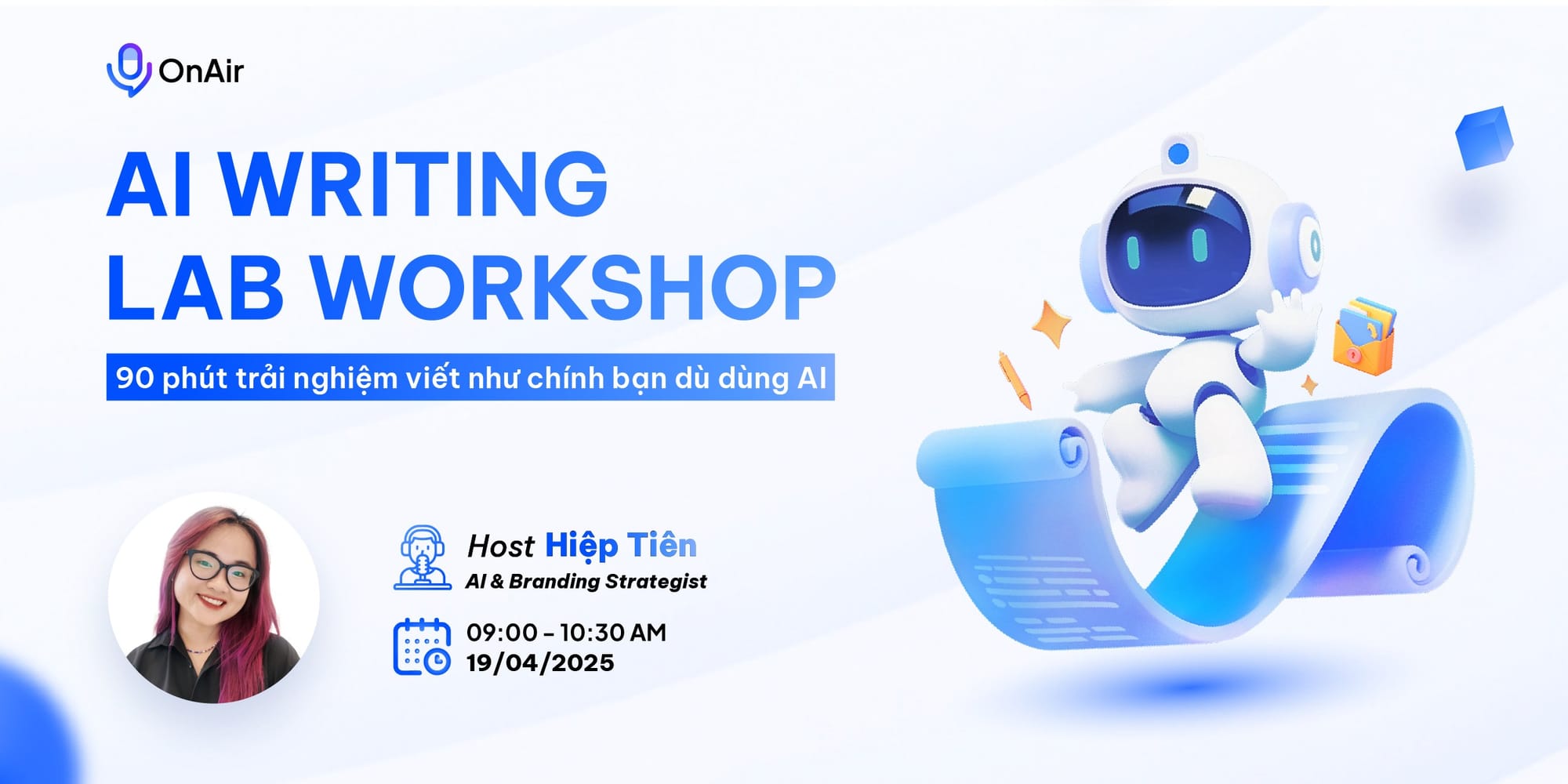 OnAir

AI WRITING
LAB WORKSHOP

90 phút trải nghiệm viết như chính bạn dù dùng AI

Host Hiệp Tiên
AI & Branding Strategist

09:00 - 10:30 AM
19/04/2025